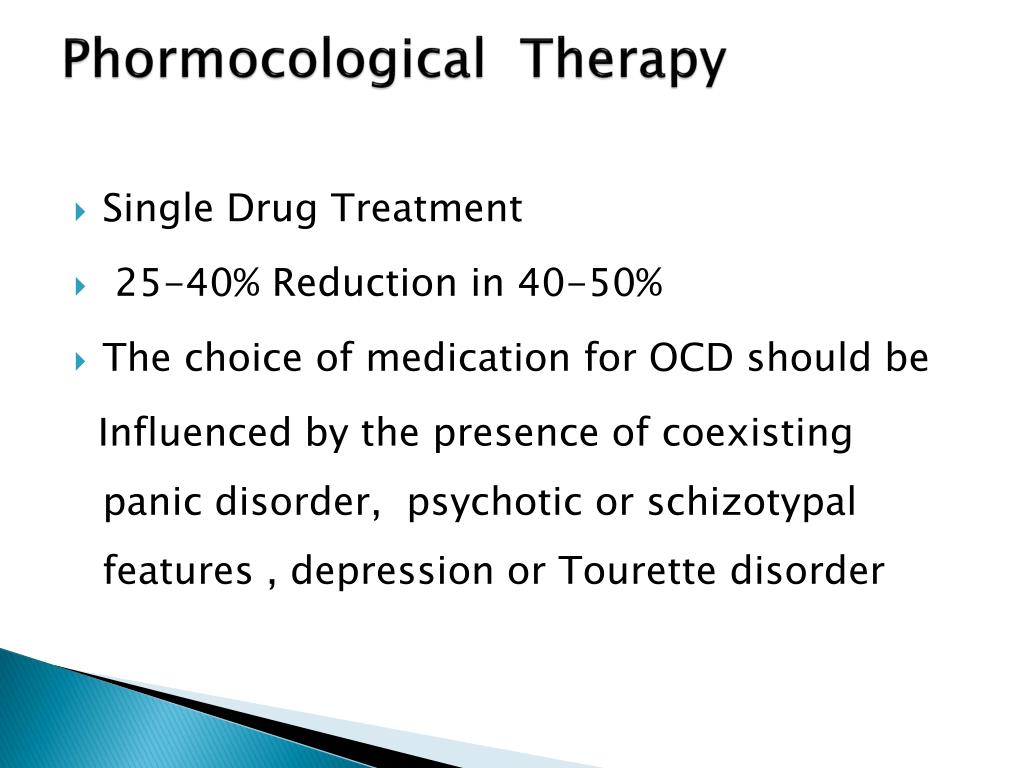 Phormocological Therapy

Single Drug Treatment

25-40% Reduction in 40-50%

The choice of medication for OCD should be Influenced by the presence of coexisting panic disorder, psychotic or schizotypal features , depression or Tourette disorder